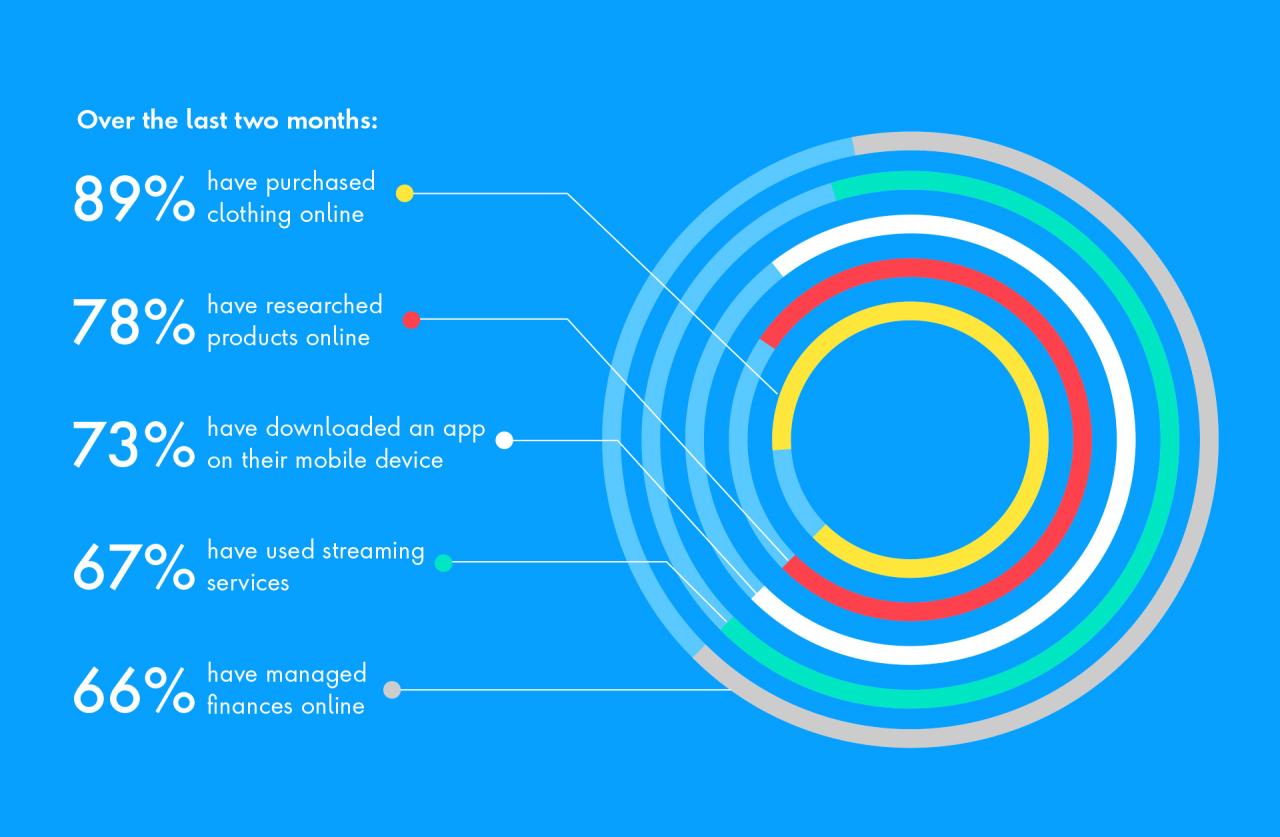 Over the last two months:

89% have purchased clothing online

78% have researched products online

73% have downloaded an app on their mobile device

67% have used streaming services

66% have managed finances online